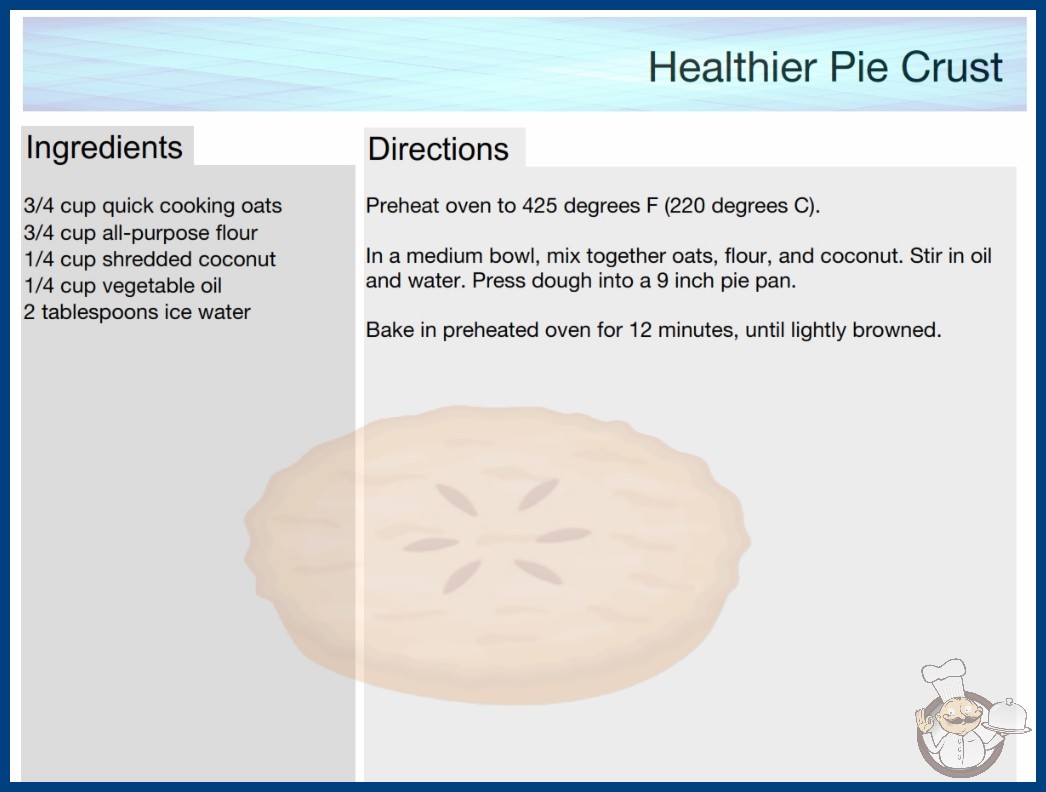 Healthier Pie Crust

Ingredients

3/4 cup quick cooking oats
3/4 cup all-purpose flour
1/4 cup shredded coconut
1/4 cup vegetable oil
2 tablespoons ice water

Directions

Preheat oven to 425 degrees F (220 degrees C).

In a medium bowl, mix together oats, flour, and coconut. Stir in oil and water. Press dough into a 9 inch pie pan.

Bake in preheated oven for 12 minutes, until lightly browned.